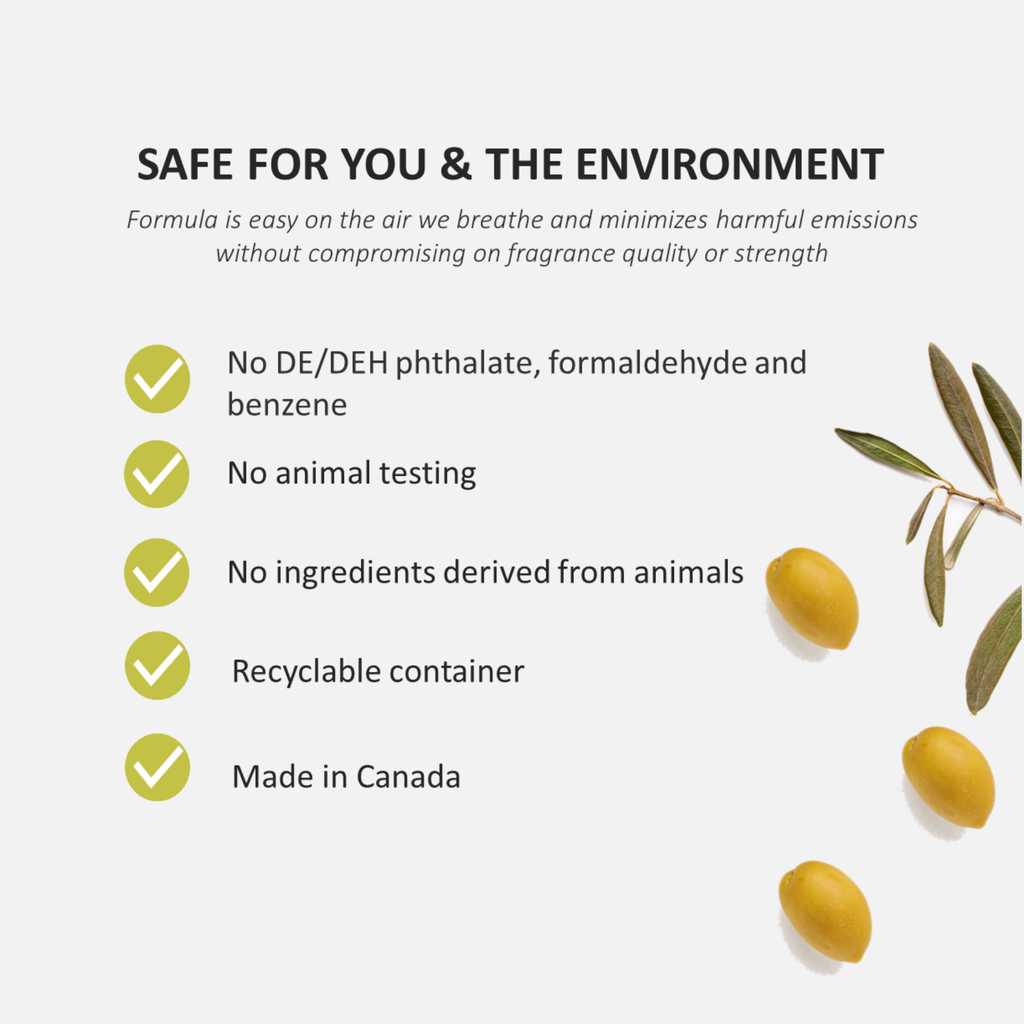 SAFE FOR YOU & THE ENVIRONMENT

Formula is easy on the air we breathe and minimizes harmful emissions without compromising on fragrance quality or strength

No DE/DEH phthalate, formaldehyde and benzene

No animal testing

No ingredients derived from animals

Recyclable container

Made in Canada